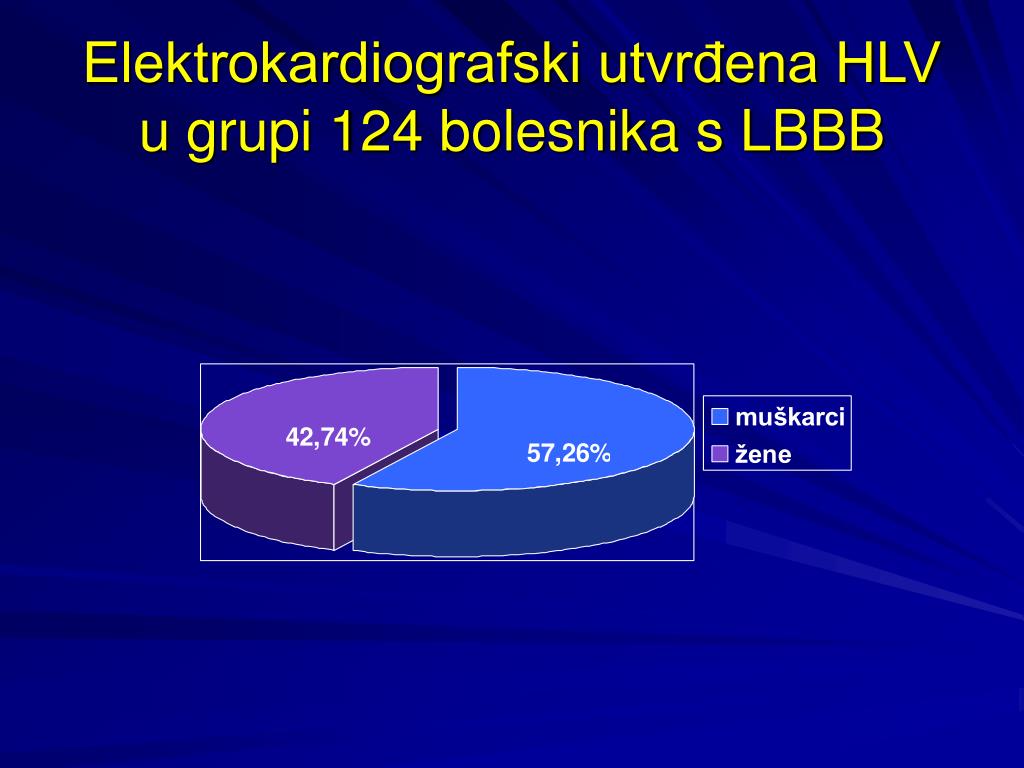 Elektrokardiografski utvrđena HLV u grupi 124 bolesnika s LBBB

42,74%

57,26%

muškarci
žene